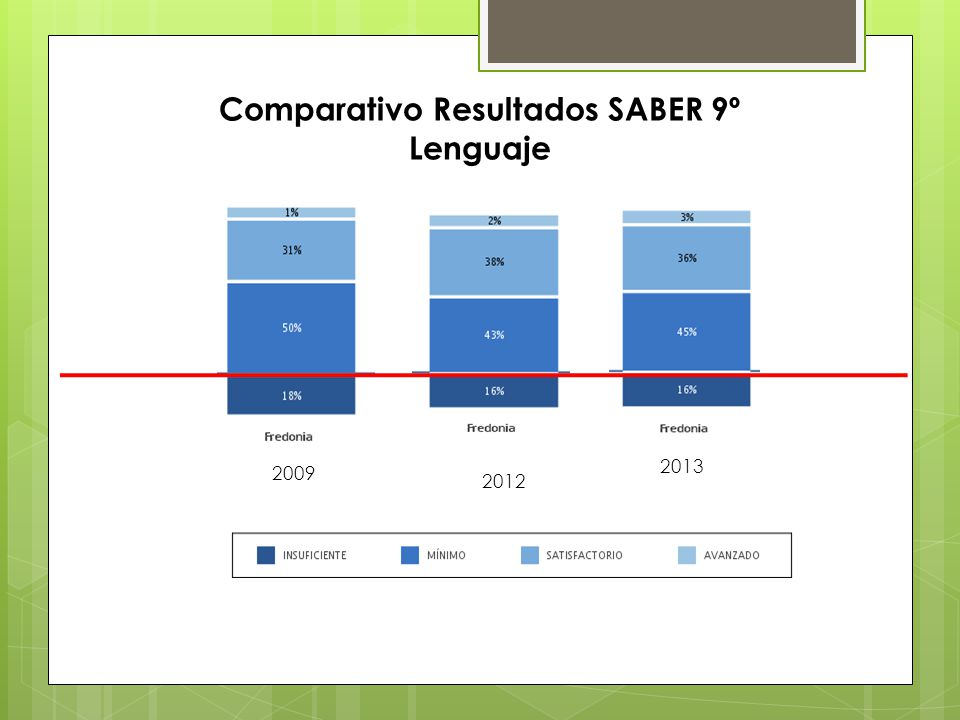 Comparativo Resultados SABER 9º
Lenguaje

1%
31%
50%
18%
Fredonia
2009

2%
38%
43%
16%
Fredonia
2012

3%
36%
45%
16%
Fredonia
2013

INSUFICIENTE
MÍNIMO
SATISFACTORIO
AVANZADO